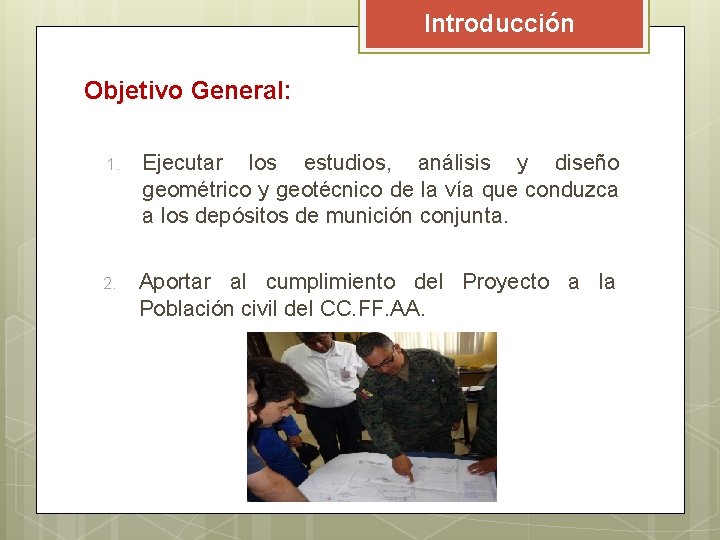 Introducción

Objetivo General:

1. Ejecutar los estudios, análisis y diseño geométrico y geotécnico de la vía que conduzca a los depósitos de munición conjunta.

2. Aportar al cumplimiento del Proyecto a la Población civil del CC.FF.AA.